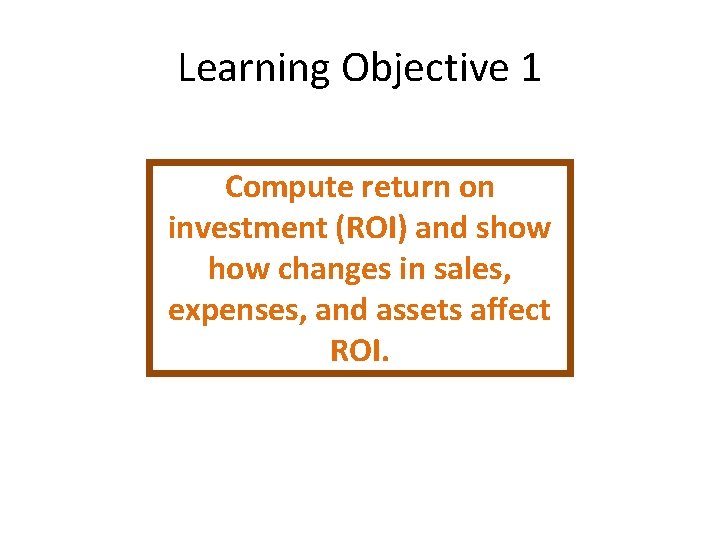 Learning Objective 1

Compute return on investment (ROI) and show how changes in sales, expenses, and assets affect ROI.